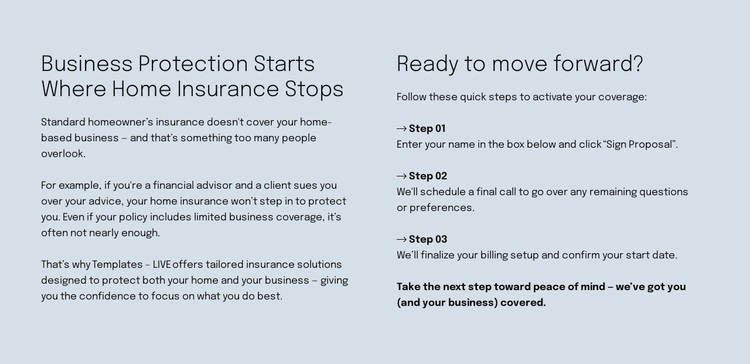 Business Protection Starts Where Home Insurance Stops

Standard homeowner's insurance doesn't cover your home-based business – and that's something too many people overlook.

For example, if you're a financial advisor and a client sues you over your advice, your home insurance won't step in to protect you. Even if your policy includes limited business coverage, it's often not nearly enough.

That's why Templates - LIVE offers tailored insurance solutions designed to protect both your home and your business – giving you the confidence to focus on what you do best.

Ready to move forward?

Follow these quick steps to activate your coverage:

→ Step 01
Enter your name in the box below and click "Sign Proposal".

→ Step 02
We'll schedule a final call to go over any remaining questions or preferences.

→ Step 03
We'll finalize your billing setup and confirm your start date.

Take the next step toward peace of mind – we've got you (and your business) covered.